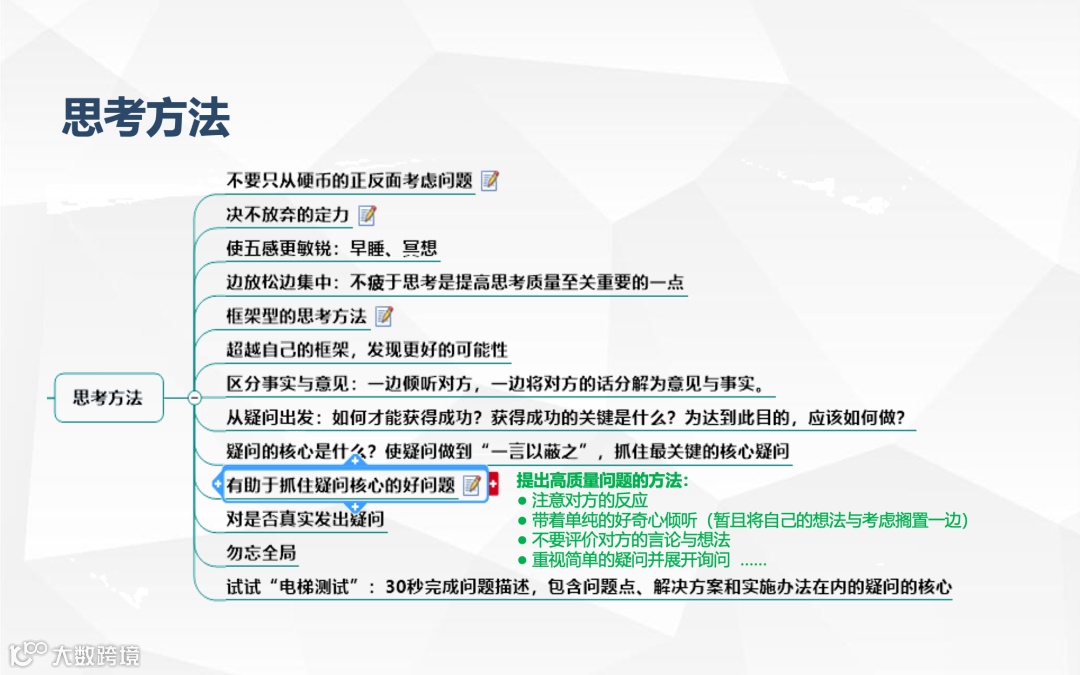 思考方法

思考方法

不要只从硬币的正反面考虑问题

决不放弃的定力

使五感更敏锐：早睡、冥想

边放松边集中：不疲于思考是提高思考质量至关重要的一点

框架型的思考方法

超越自己的框架，发现更好的可能性

区分事实与意见：一边倾听对方，一边将对方的话分解为意见与事实。

从疑问出发：如何才能获得成功？获得成功的关键是什么？为达到此目的，应该如何做？

疑问的核心是什么？使疑问做到“一言以蔽之”，抓住最关键的核心疑问

有助于抓住疑问核心的好问题

提出高质量问题的方法：
● 注意对方的反应
● 带着单纯的好奇心倾听（暂且将自己的想法与考虑搁置一边）
● 不要评价对方的言论与想法
● 重视简单的疑问并展开询问 ......

对是否真实发出疑问

勿忘全局

试试“电梯测试”：30秒完成问题描述，包含问题点、解决方案和实施办法在内的疑问的核心

大数跨境